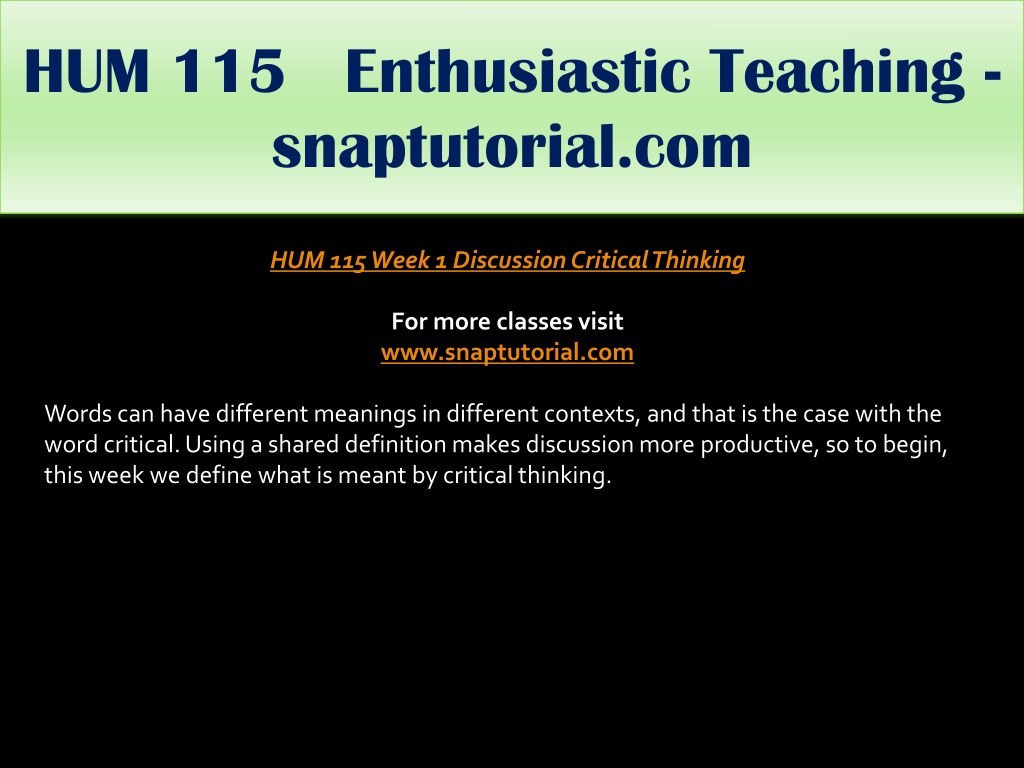 HUM 115 Enthusiastic Teaching - snaptutorial.com

HUM 115 Week 1 Discussion Critical Thinking

For more classes visit
www.snaptutorial.com

Words can have different meanings in different contexts, and that is the case with the word critical. Using a shared definition makes discussion more productive, so to begin, this week we define what is meant by critical thinking.